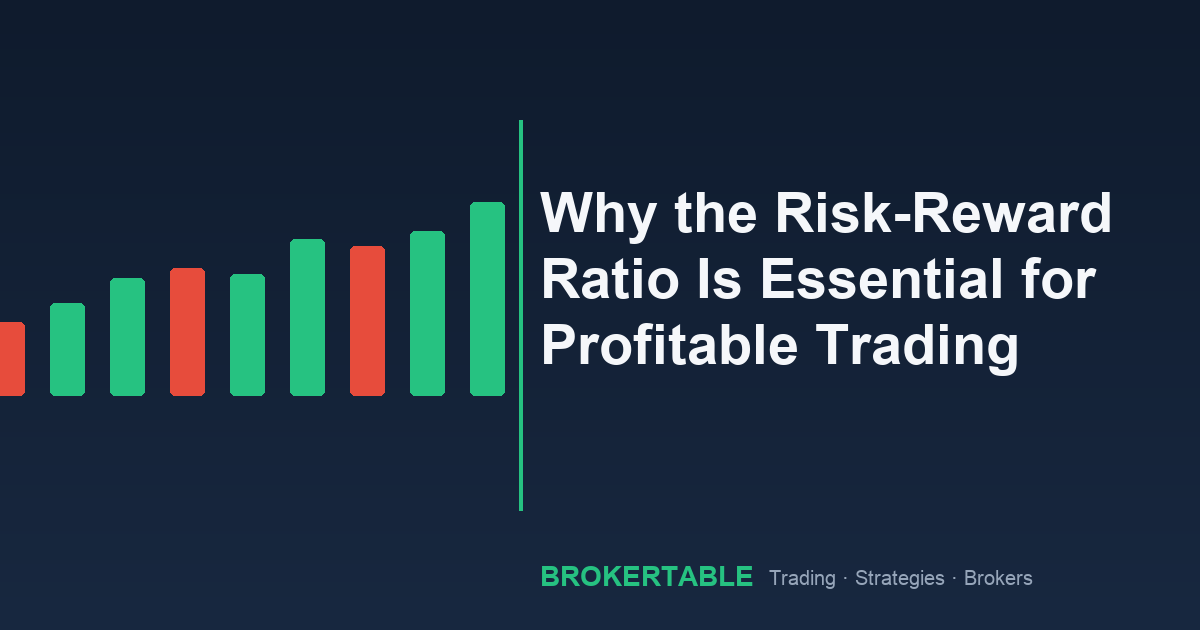 Why the Risk-Reward Ratio Is Essential for Profitable Trading

BROKERTABLE Trading · Strategies · Brokers